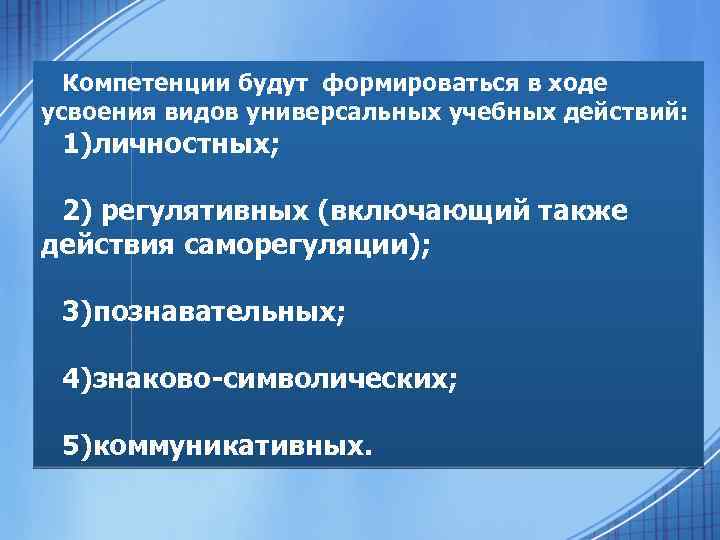 Компетенции будут формироваться в ходе усвоения видов универсальных учебных действий:

1)личностных;

2) регулятивных (включающий также действия саморегуляции);

3)познавательных;

4)знаково-символических;

5)коммуникативных.